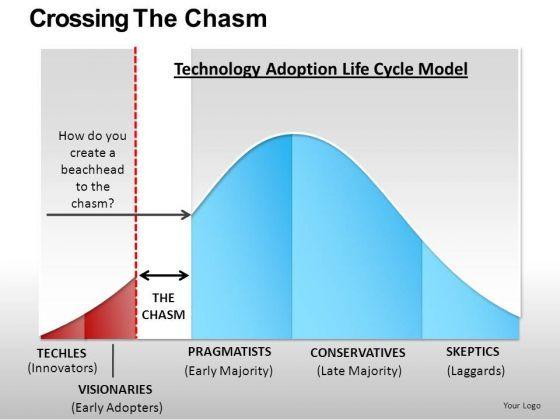 Crossing The Chasm

Technology Adoption Life Cycle Model

How do you create a beachhead to the chasm?

THE CHASM

TECHLES
(Innovators)

VISIONARIES
(Early Adopters)

PRAGMATISTS
(Early Majority)

CONSERVATIVES
(Late Majority)

SKEPTICS
(Laggards)

Your Logo